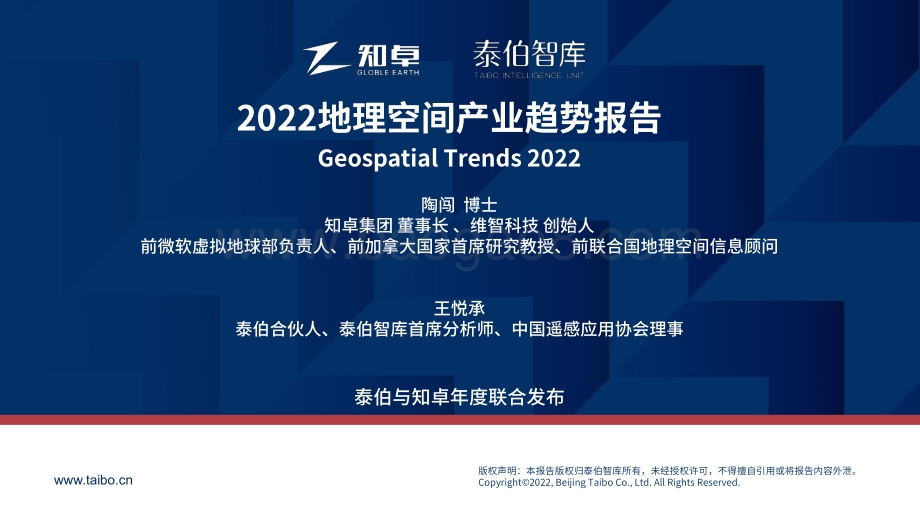 知卓
GLOBLE EARTH

泰伯智库
TAIBO INTELLIGENCE UNIT

2022地理空间产业趋势报告
Geospatial Trends 2022

陶闯 博士
知卓集团 董事长 、维智科技 创始人
前微软虚拟地球部负责人、前加拿大国家首席研究教授、前联合国地理空间信息顾问

王悦承
泰伯合伙人、泰伯智库首席分析师、中国遥感应用协会理事

泰伯与知卓年度联合发布

www.taibo.cn

版权声明：本报告版权归泰伯智库所有，未经授权许可，不得擅自引用或将报告内容外泄。
Copyright©2022, Beijing Taibo Co., Ltd. All Rights Reserved.